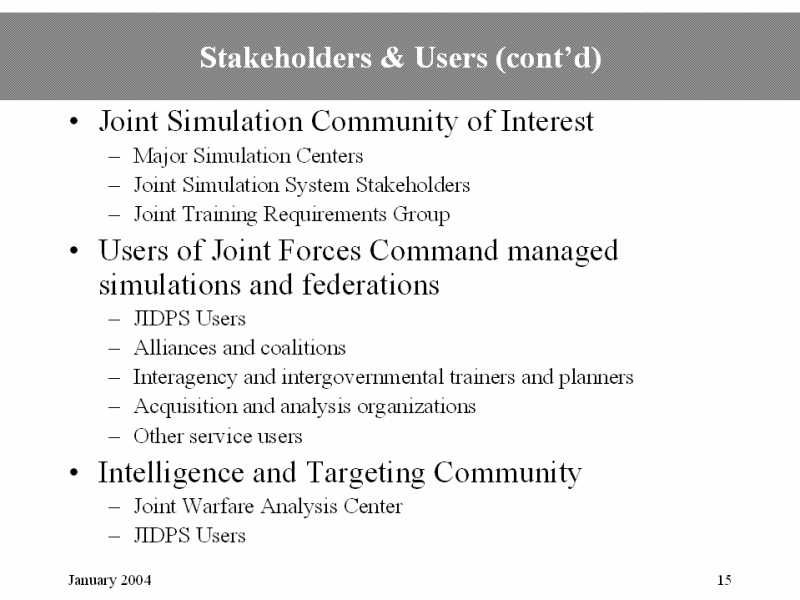 Stakeholders & Users (cont'd)

• Joint Simulation Community of Interest
– Major Simulation Centers
– Joint Simulation System Stakeholders
– Joint Training Requirements Group

• Users of Joint Forces Command managed simulations and federations
– JIDPS Users
– Alliances and coalitions
– Interagency and intergovernmental trainers and planners
– Acquisition and analysis organizations
– Other service users

• Intelligence and Targeting Community
– Joint Warfare Analysis Center
– JIDPS Users

January 2004

15